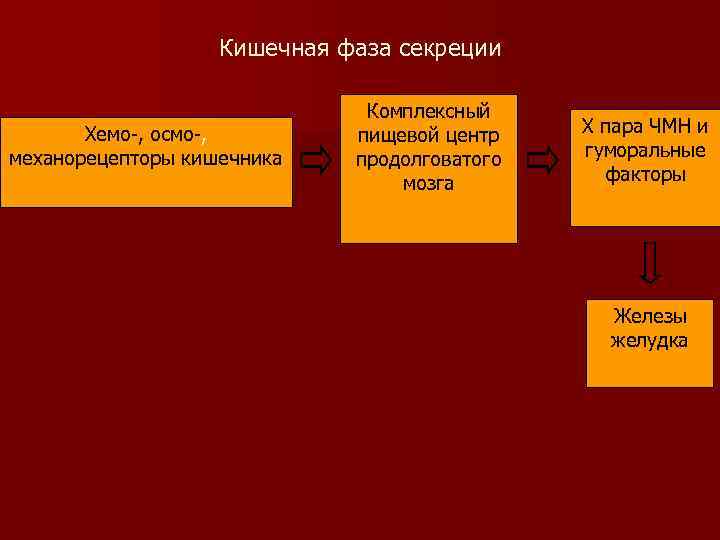 Кишечная фаза секреции

Хемо-, осмо-, механорецепторы кишечника

Комплексный пищевой центр продолговатого мозга

X пара ЧМН и гуморальные факторы

Железы желудка